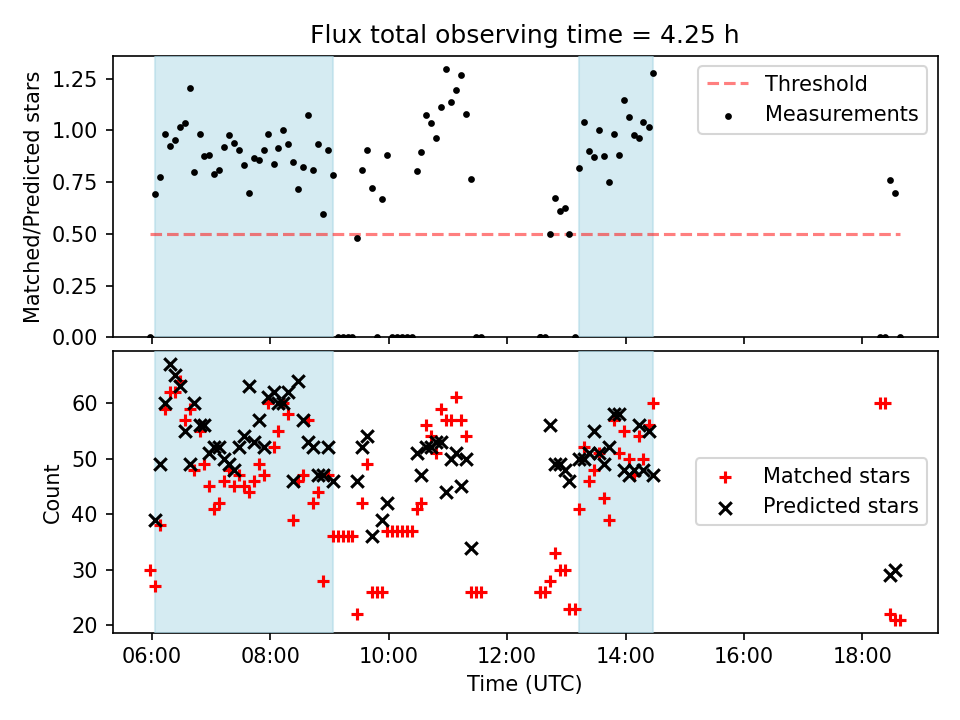 Flux total observing time = 4.25 h

Matched/Predicted stars

1.25
1.00
0.75
0.50
0.25
0.00

Threshold
Measurements

Count

60
50
40
30
20

Matched stars
Predicted stars

06:00
08:00
10:00
12:00
14:00
16:00
18:00

Time (UTC)